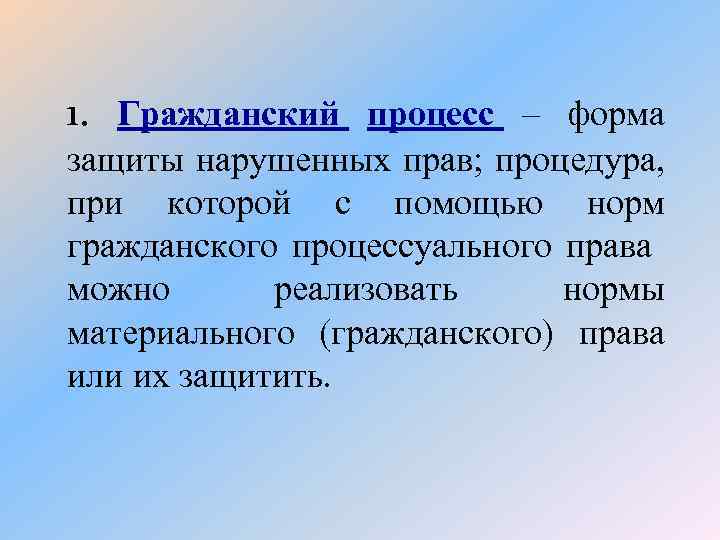 1. Гражданский процесс – форма защиты нарушенных прав; процедура, при которой с помощью норм гражданского процессуального права можно реализовать нормы материального (гражданского) права или их защитить.